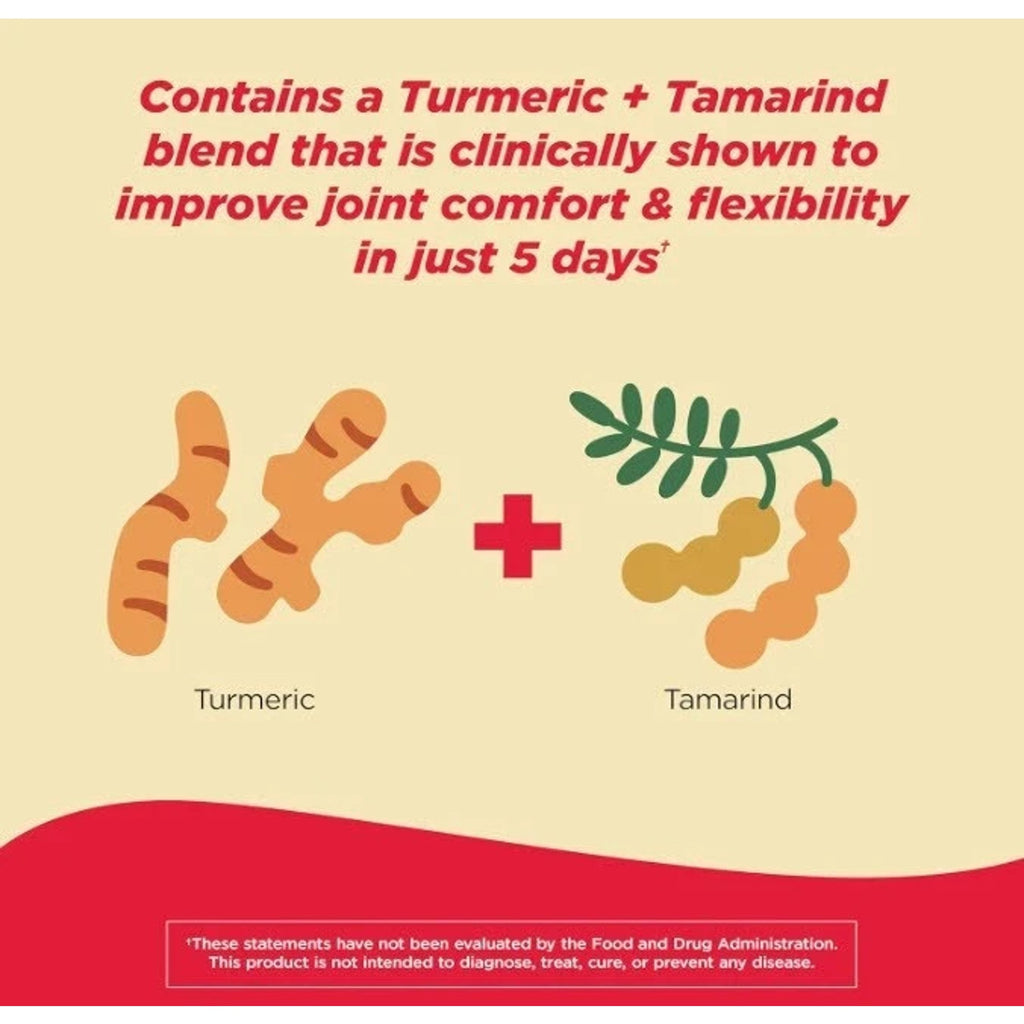 Contains a Turmeric + Tamarind blend that is clinically shown to improve joint comfort & flexibility in just 5 days†

Turmeric

Tamarind

†These statements have not been evaluated by the Food and Drug Administration. This product is not intended to diagnose, treat, cure, or prevent any disease.